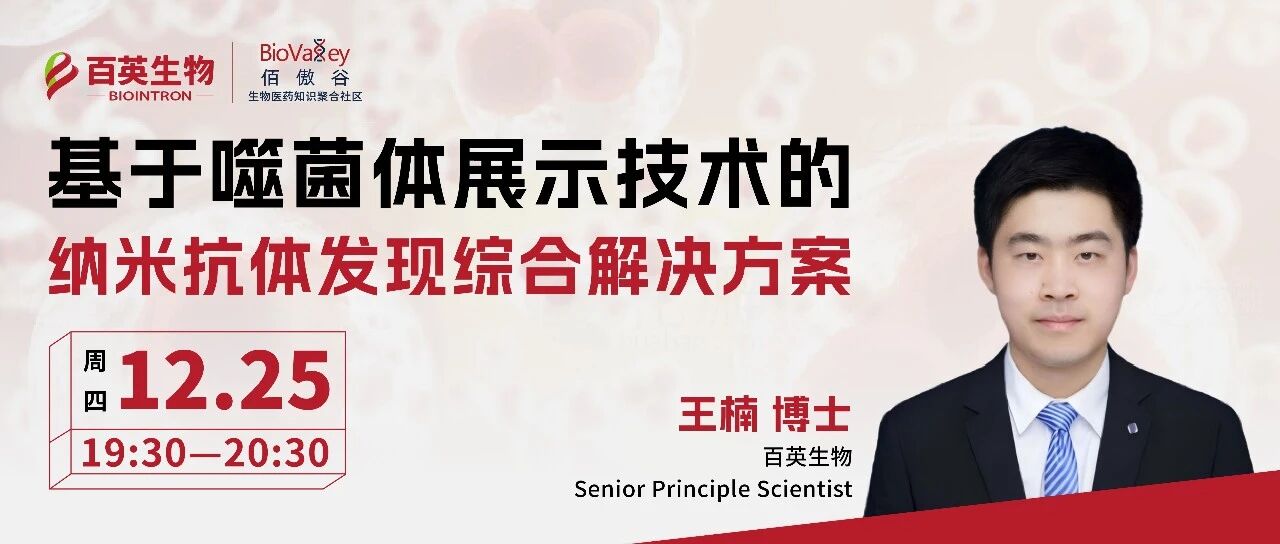 百英生物
BIOINTRON
BioValley
佰傲谷
生物医药知识聚合社区

基于噬菌体展示技术的
纳米抗体发现综合解决方案

周四 12.25
19:30—20:30

王楠 博士
百英生物
Senior Principle Scientist